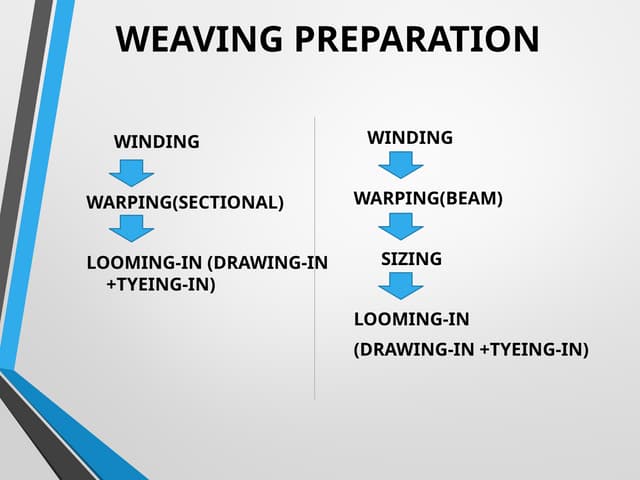 WEAVING PREPARATION

WINDING

WARPING(SECTIONAL)

LOOMING-IN (DRAWING-IN +TYEING-IN)

WINDING

WARPING(BEAM)

SIZING

LOOMING-IN

(DRAWING-IN +TYEING-IN)